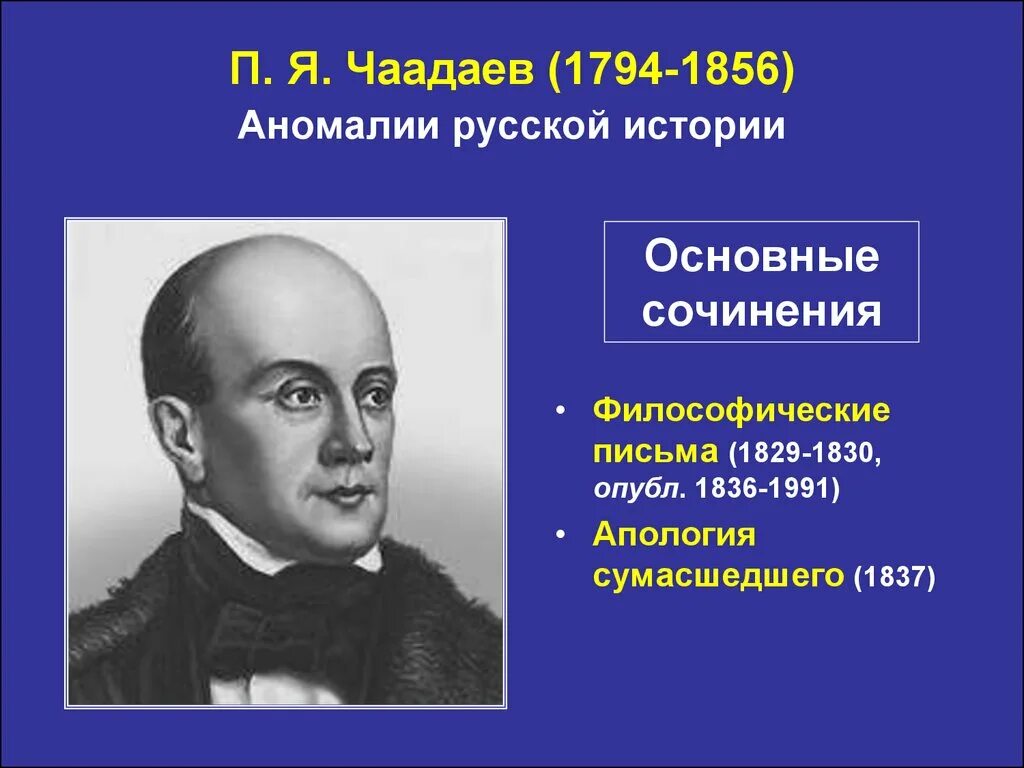 П. Я. Чаадаев (1794-1856)
Аномалии русской истории

Основные сочинения

• Философические письма (1829-1830, опубл. 1836-1991)
• Апология сумасшедшего (1837)